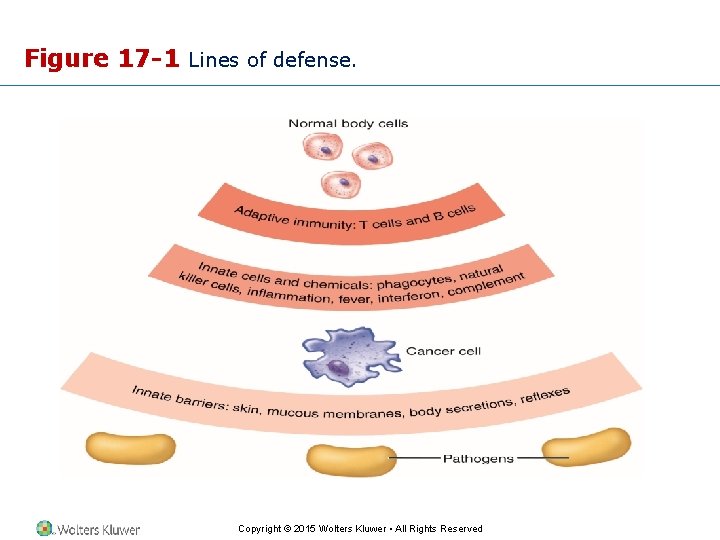 Figure 17-1 Lines of defense.

Normal body cells

Adaptive immunity: T cells and B cells

Innate cells and chemicals: phagocytes, natural killer cells, inflammation, fever, interferon, complement

Cancer cell

Innate barriers: skin, mucous membranes, body secretions, reflexes

Pathogens

Wolters Kluwer

Copyright © 2015 Wolters Kluwer • All Rights Reserved